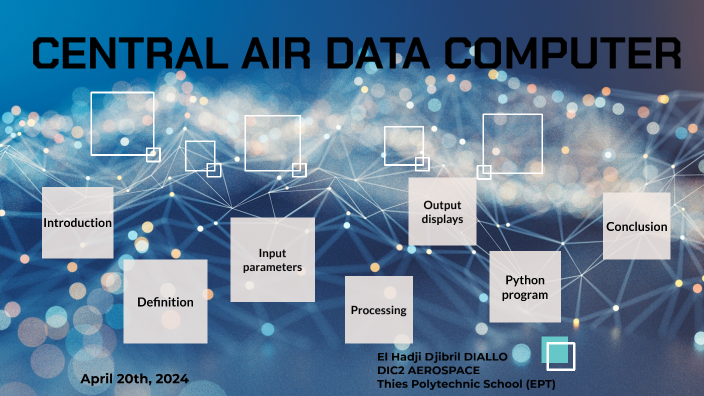 CENTRAL AIR DATA COMPUTER

Introduction

Definition

Input parameters

Processing

Output displays

Python program

Conclusion

April 20th, 2024

El Hadji Djibril DIALLO
DIC2 AEROSPACE
Thies Polytechnic School (EPT)